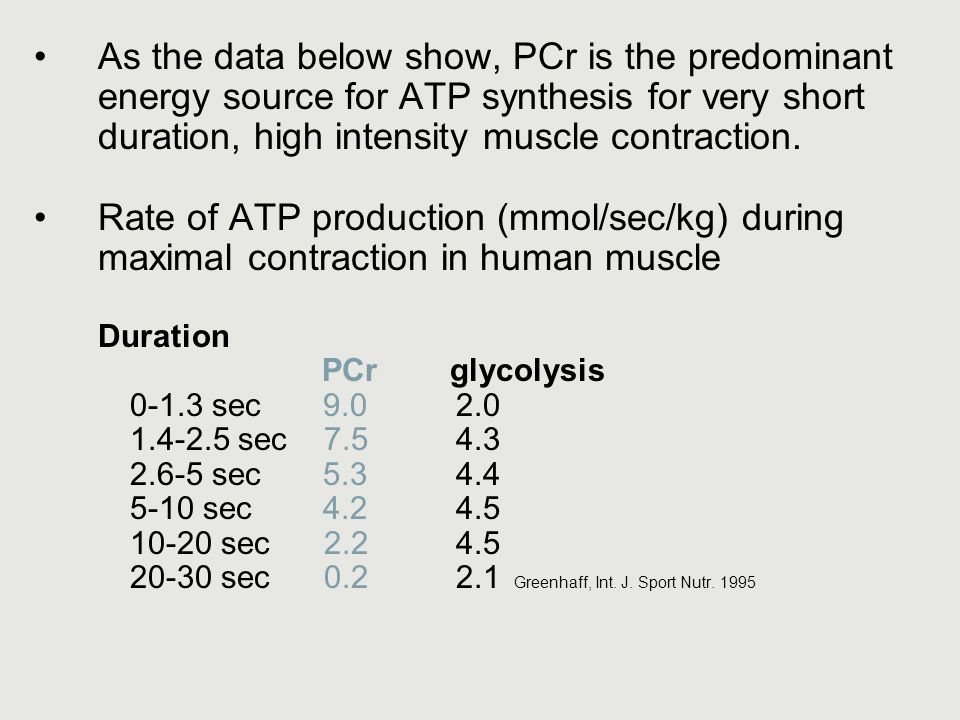 • As the data below show, PCr is the predominant energy source for ATP synthesis for very short duration, high intensity muscle contraction.

• Rate of ATP production (mmol/sec/kg) during maximal contraction in human muscle

| Duration | PCr | glycolysis |
|---|---|---|
| 0-1.3 sec | 9.0 | 2.0 |
| 1.4-2.5 sec | 7.5 | 4.3 |
| 2.6-5 sec | 5.3 | 4.4 |
| 5-10 sec | 4.2 | 4.5 |
| 10-20 sec | 2.2 | 4.5 |
| 20-30 sec | 0.2 | 2.1 |

Greenhaff, Int. J. Sport Nutr. 1995